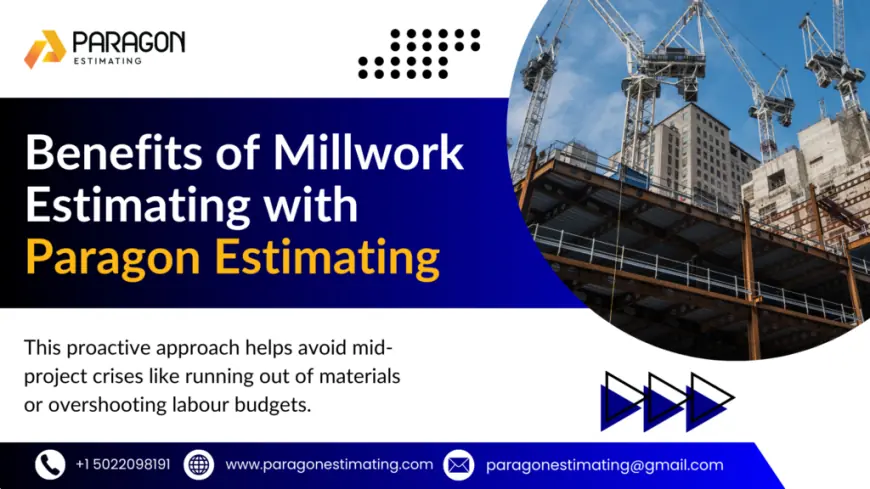 PARAGON
ESTIMATING

Benefits of Millwork Estimating with Paragon Estimating

This proactive approach helps avoid mid-project crises like running out of materials or overshooting labour budgets.

+1 5022098191 www.paragonestimating.com paragonestimating@gmail.com